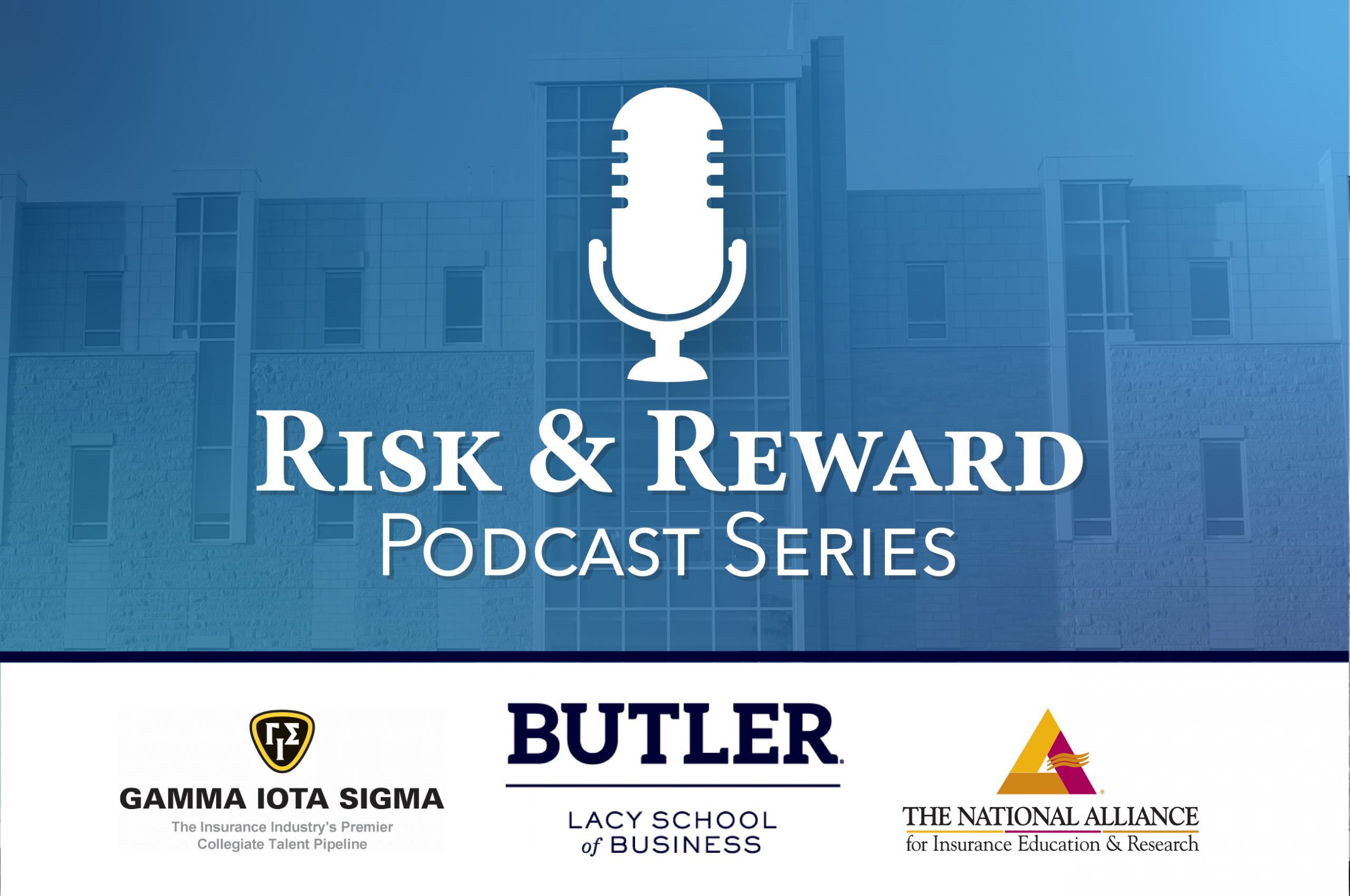 RISK & REWARD
PODCAST SERIES

ΓΙΣ
GAMMA IOTA SIGMA
The Insurance Industry's Premier Collegiate Talent Pipeline

BUTLER
LACY SCHOOL of BUSINESS

THE NATIONAL ALLIANCE
for Insurance Education & Research